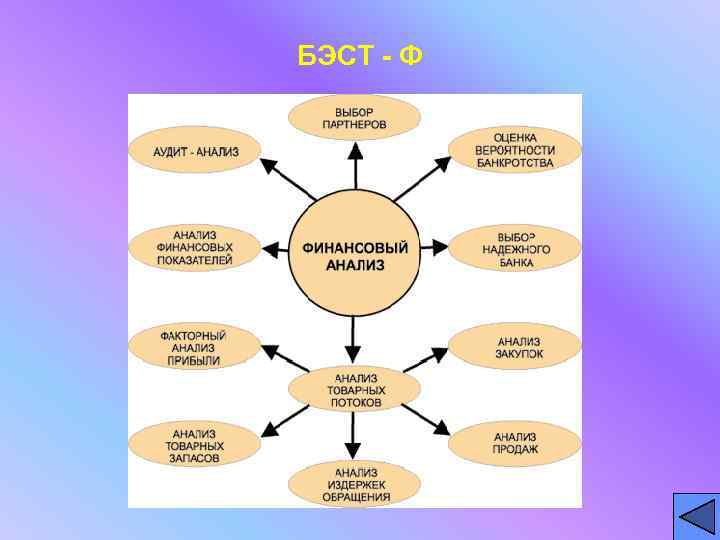 БЭСТ - Ф

ВЫБОР ПАРТНЕРОВ

АУДИТ - АНАЛИЗ

ОЦЕНКА ВЕРОЯТНОСТИ БАНКРОТСТВА

АНАЛИЗ ФИНАНСОВЫХ ПОКАЗАТЕЛЕЙ

ФИНАНСОВЫЙ АНАЛИЗ

ВЫБОР НАДЕЖНОГО БАНКА

ФАКТОРНЫЙ АНАЛИЗ ПРИБЫЛИ

АНАЛИЗ ЗАКУПОК

АНАЛИЗ ТОВАРНЫХ ПОТОКОВ

АНАЛИЗ ТОВАРНЫХ ЗАПАСОВ

АНАЛИЗ ПРОДАЖ

АНАЛИЗ ИЗДЕРЖЕК ОБРАЩЕНИЯ